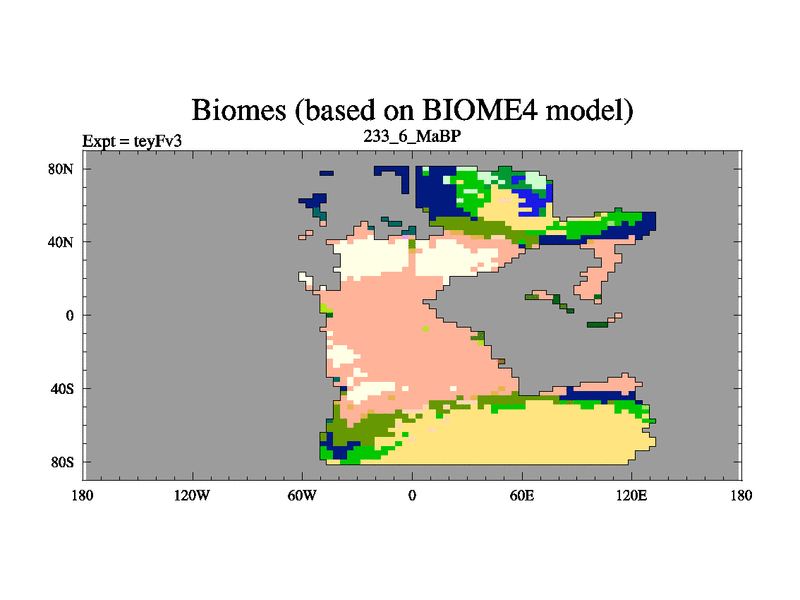 Biomes (based on BIOME4 model)

Expt = teyFv3

233_6_MaBP

80N
40N
0
40S
80S

180 120W 60W 0 60E 120E 180